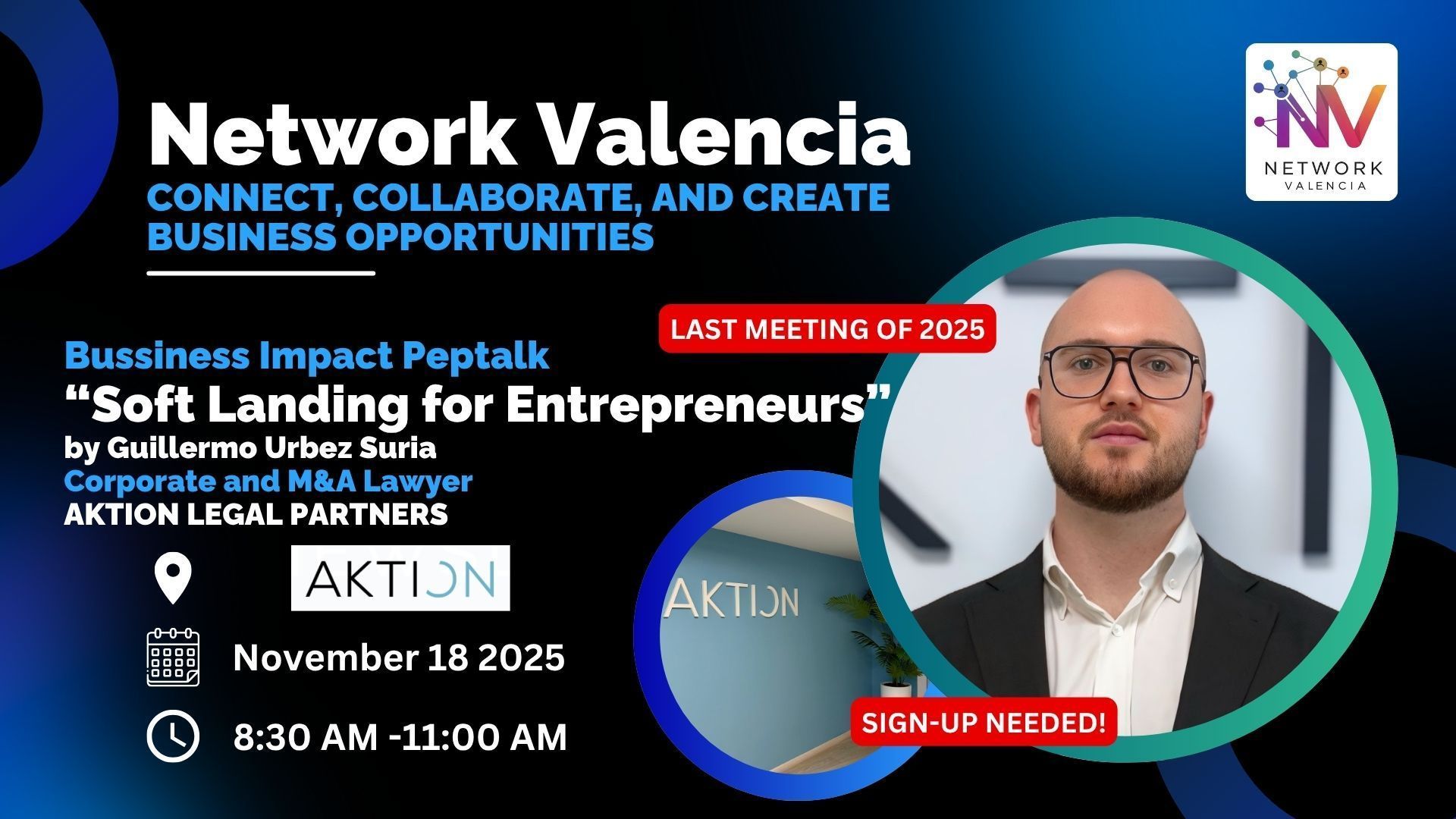 Network Valencia
CONNECT, COLLABORATE, AND CREATE BUSINESS OPPORTUNITIES

NV
NETWORK
VALENCIA

LAST MEETING OF 2025

Bussiness Impact Peptalk
“Soft Landing for Entrepreneurs”
by Guillermo Urbez Suria
Corporate and M&A Lawyer
AKTION LEGAL PARTNERS

AKTION

AKTION

November 18 2025

8:30 AM -11:00 AM

SIGN-UP NEEDED!